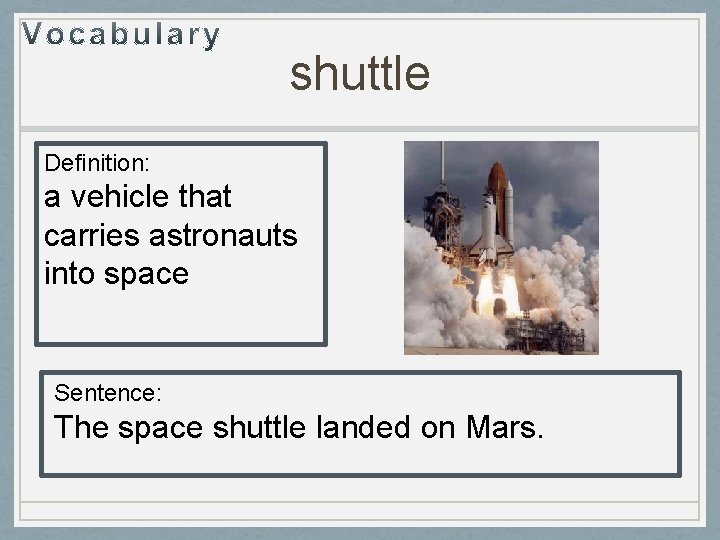 Vocabulary

shuttle

Definition:
a vehicle that carries astronauts into space

Sentence:
The space shuttle landed on Mars.